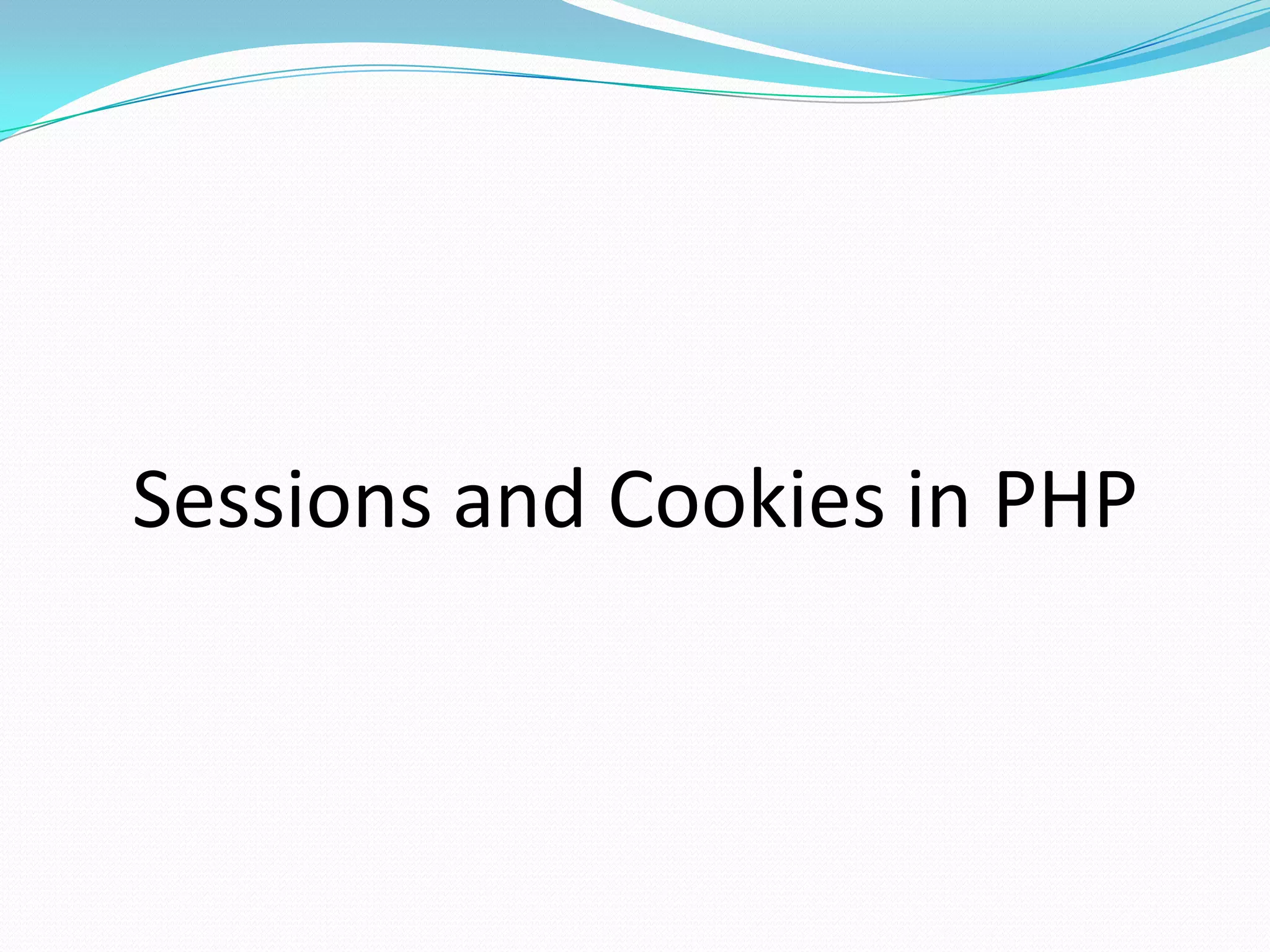 Sessions and Cookies in PHP